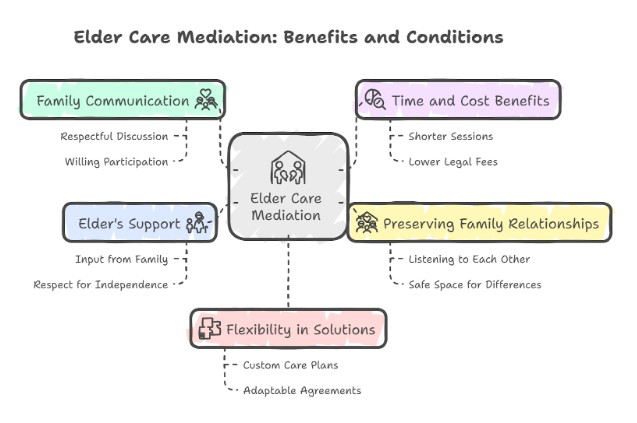 Elder Care Mediation: Benefits and Conditions

Family Communication

Respectful Discussion

Willing Participation

Time and Cost Benefits

Shorter Sessions

Lower Legal Fees

Elder Care Mediation

Elder's Support

Input from Family

Respect for Independence

Preserving Family Relationships

Listening to Each Other

Safe Space for Differences

Flexibility in Solutions

Custom Care Plans

Adaptable Agreements